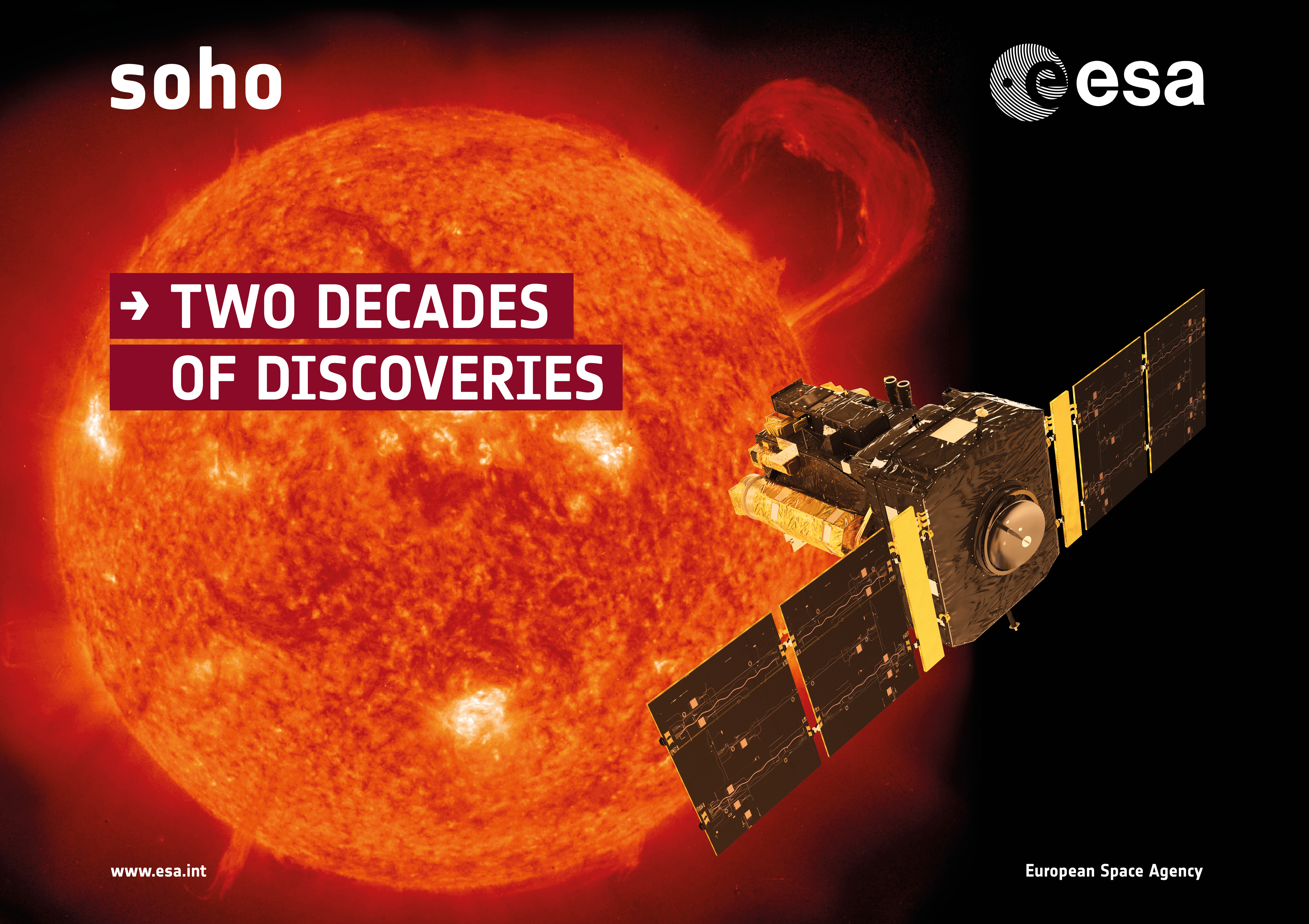 soho

esa

→ TWO DECADES OF DISCOVERIES

www.esa.int

European Space Agency